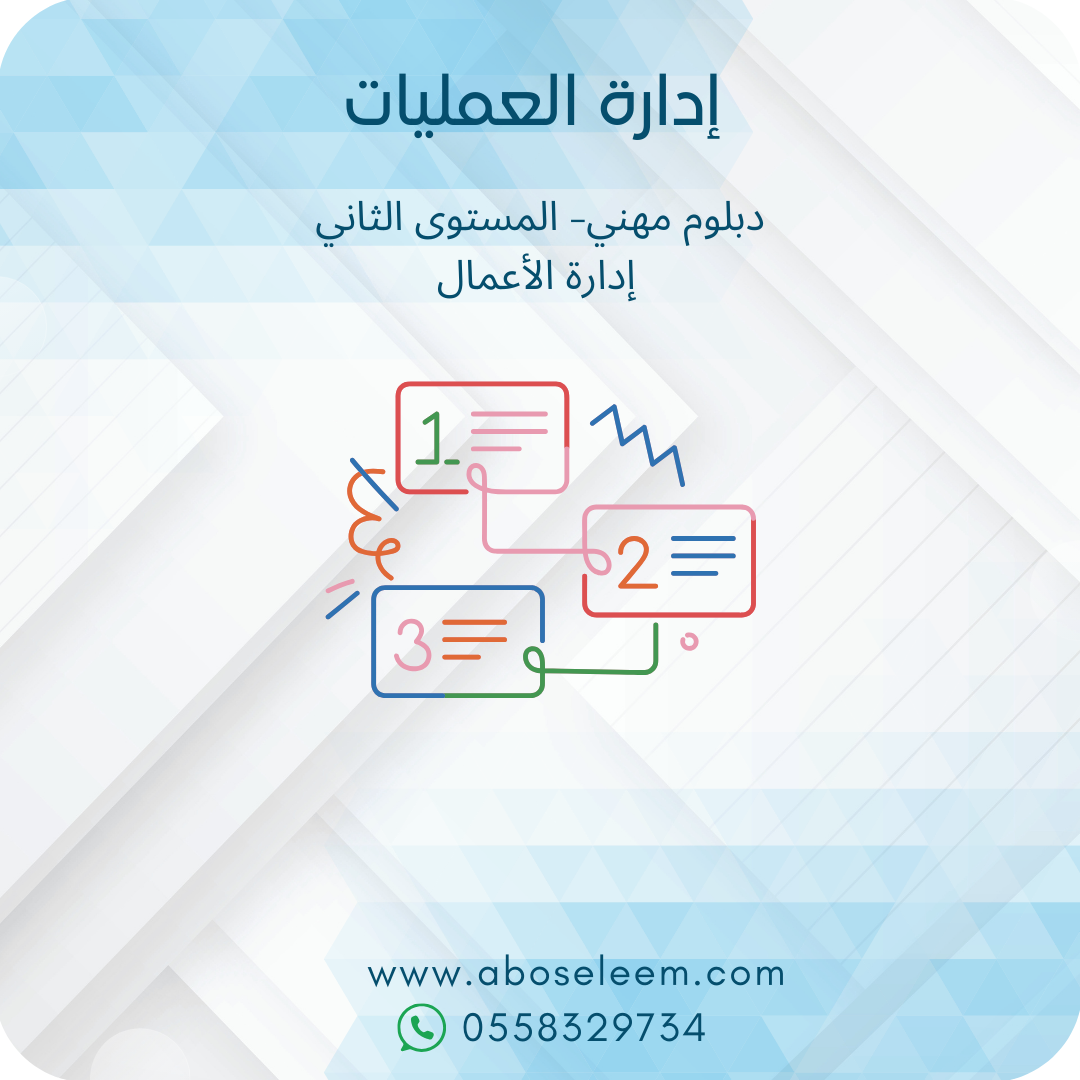 إدارة العمليات

دبلوم مهني- المستوى الثاني
إدارة الأعمال

1
2
3

www.aboseleem.com
0558329734